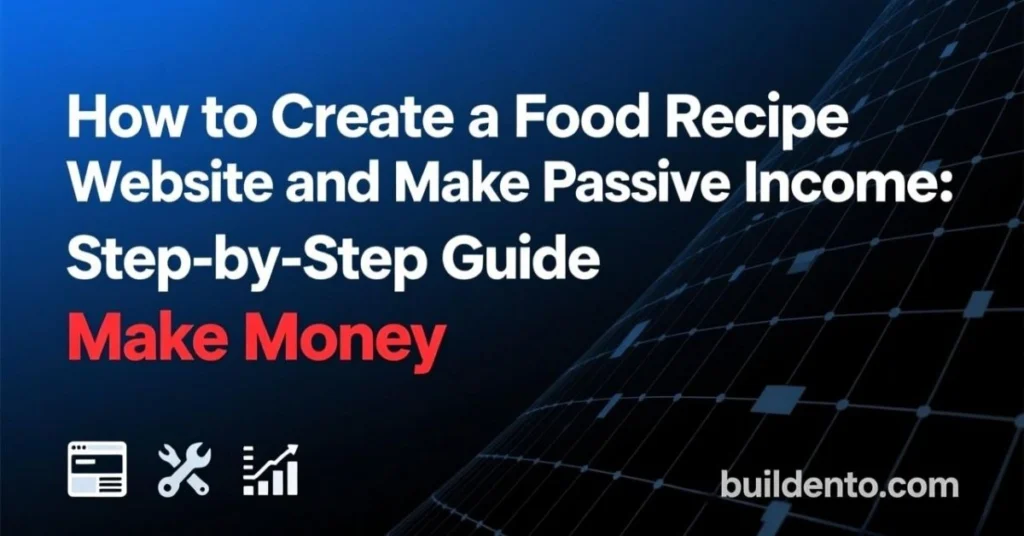 How to Create a Food Recipe Website and Make Passive Income: Step-by-Step Guide

Make Money

buildento.com